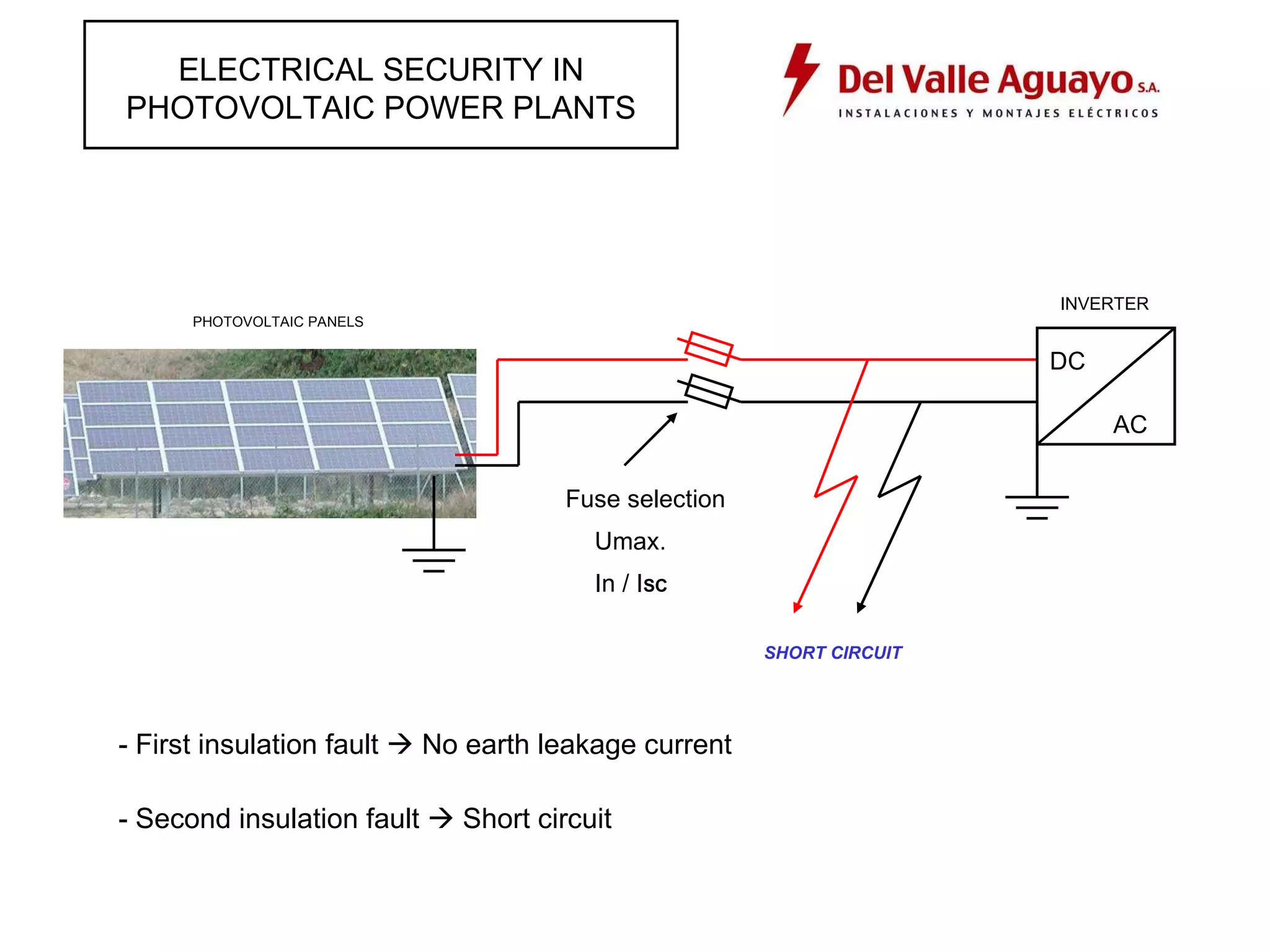 ELECTRICAL SECURITY IN PHOTOVOLTAIC POWER PLANTS

Del Valle Aguayo S.A.
INSTALACIONES Y MONTAJES ELÉCTRICOS

PHOTOVOLTAIC PANELS

INVERTER

DC

AC

Fuse selection

Umax.

In / Isc

SHORT CIRCUIT

- First insulation fault → No earth leakage current

- Second insulation fault → Short circuit